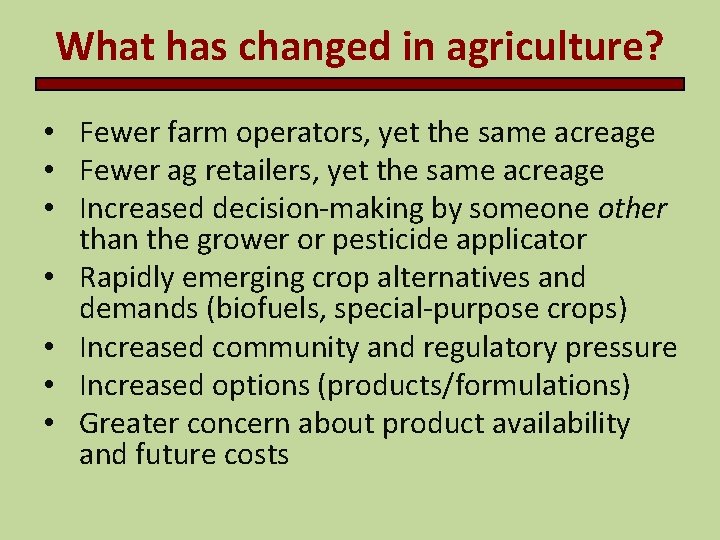 What has changed in agriculture?

• Fewer farm operators, yet the same acreage
• Fewer ag retailers, yet the same acreage
• Increased decision-making by someone other than the grower or pesticide applicator
• Rapidly emerging crop alternatives and demands (biofuels, special-purpose crops)
• Increased community and regulatory pressure
• Increased options (products/formulations)
• Greater concern about product availability and future costs